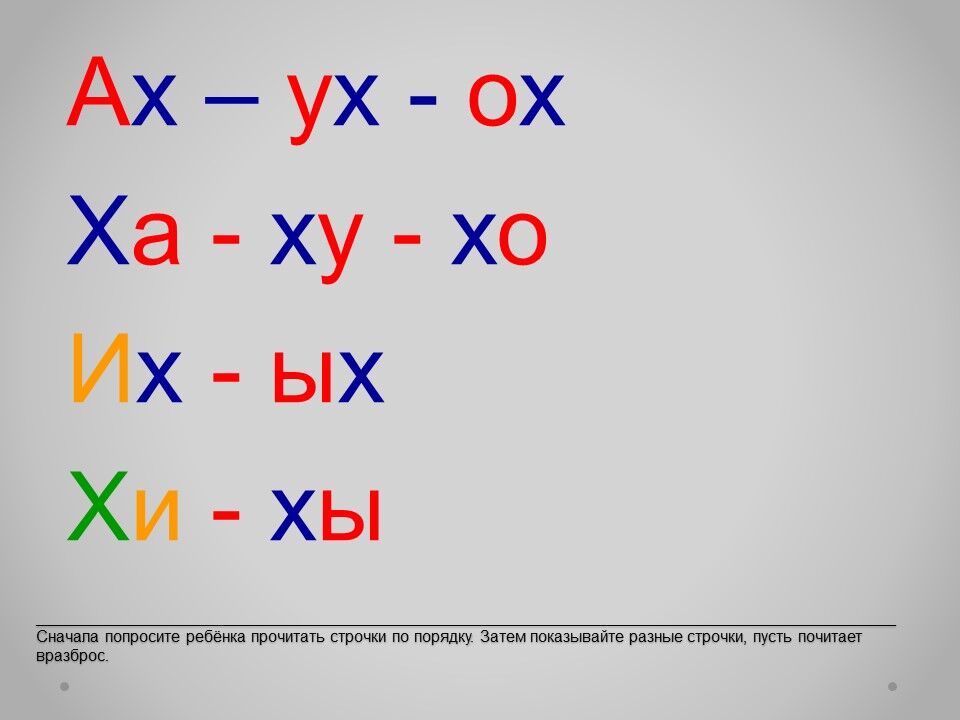 Ах – ух - ох

Ха - ху - хо

Их - ых

Хи - хы

Сначала попросите ребёнка прочитать строчки по порядку. Затем показывайте разные строчки, пусть почитает вразброс.